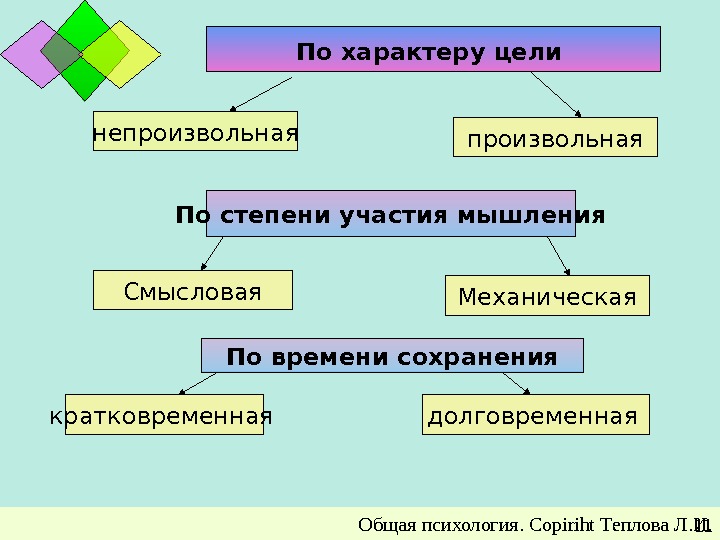 По характеру цели

непроизвольная

произвольная

По степени участия мышления

Смысловая

Механическая

По времени сохранения

кратковременная

долговременная

Общая психология. Copiriht Теплова Л.И. 11